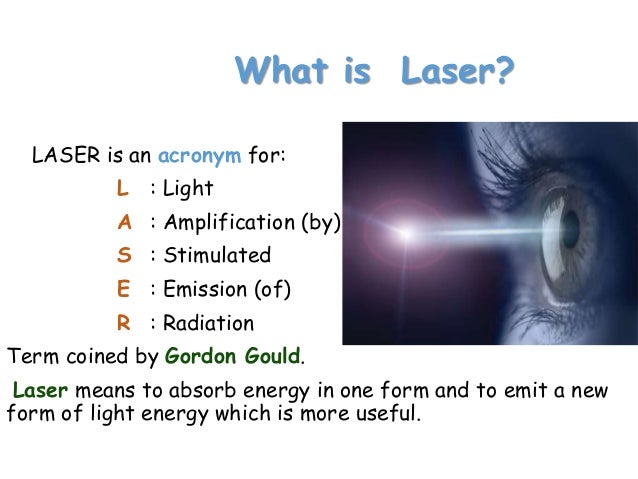 What is Laser?

LASER is an acronym for:

L : Light

A : Amplification (by)

S : Stimulated

E : Emission (of)

R : Radiation

Term coined by Gordon Gould.

Laser means to absorb energy in one form and to emit a new form of light energy which is more useful.